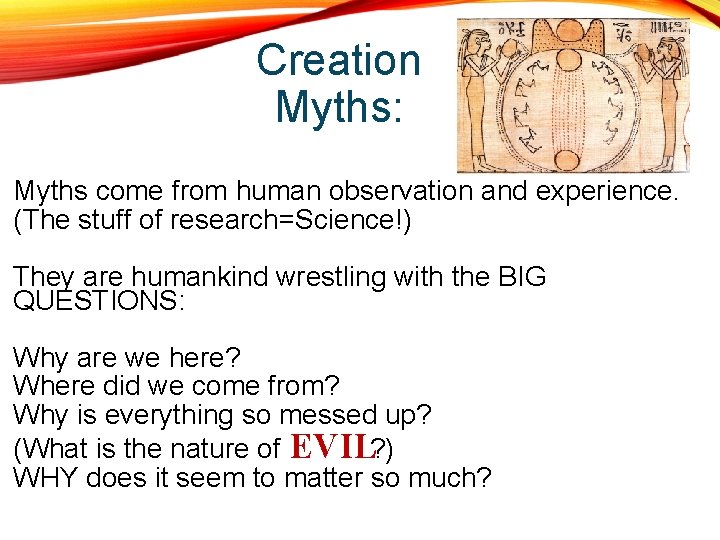 Creation Myths:

Myths come from human observation and experience. (The stuff of research=Science!)

They are humankind wrestling with the BIG QUESTIONS:

Why are we here?
Where did we come from?
Why is everything so messed up?
(What is the nature of EVIL?)
WHY does it seem to matter so much?